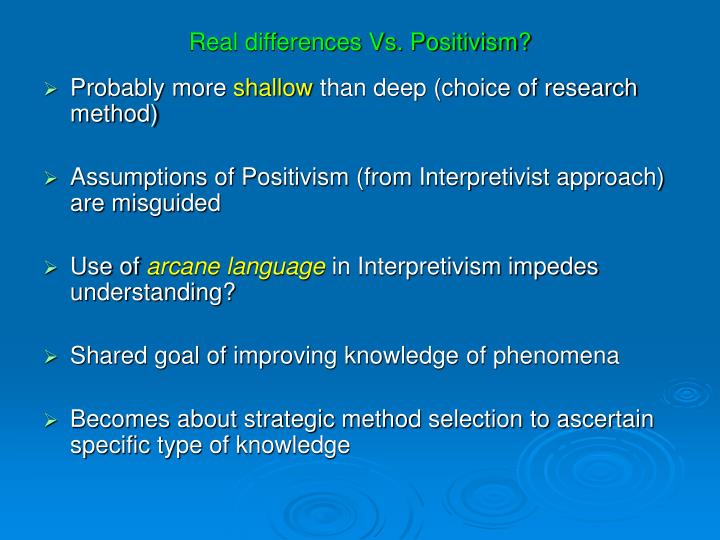 Real differences Vs. Positivism?

➢ Probably more shallow than deep (choice of research method)

➢ Assumptions of Positivism (from Interpretivist approach) are misguided

➢ Use of arcane language in Interpretivism impedes understanding?

➢ Shared goal of improving knowledge of phenomena

➢ Becomes about strategic method selection to ascertain specific type of knowledge